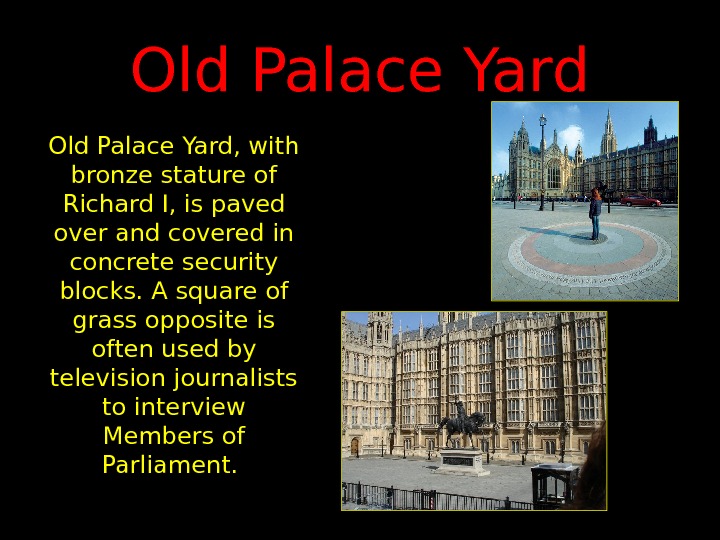 Old Palace Yard

Old Palace Yard, with bronze stature of Richard I, is paved over and covered in concrete security blocks. A square of grass opposite is often used by television journalists to interview Members of Parliament.